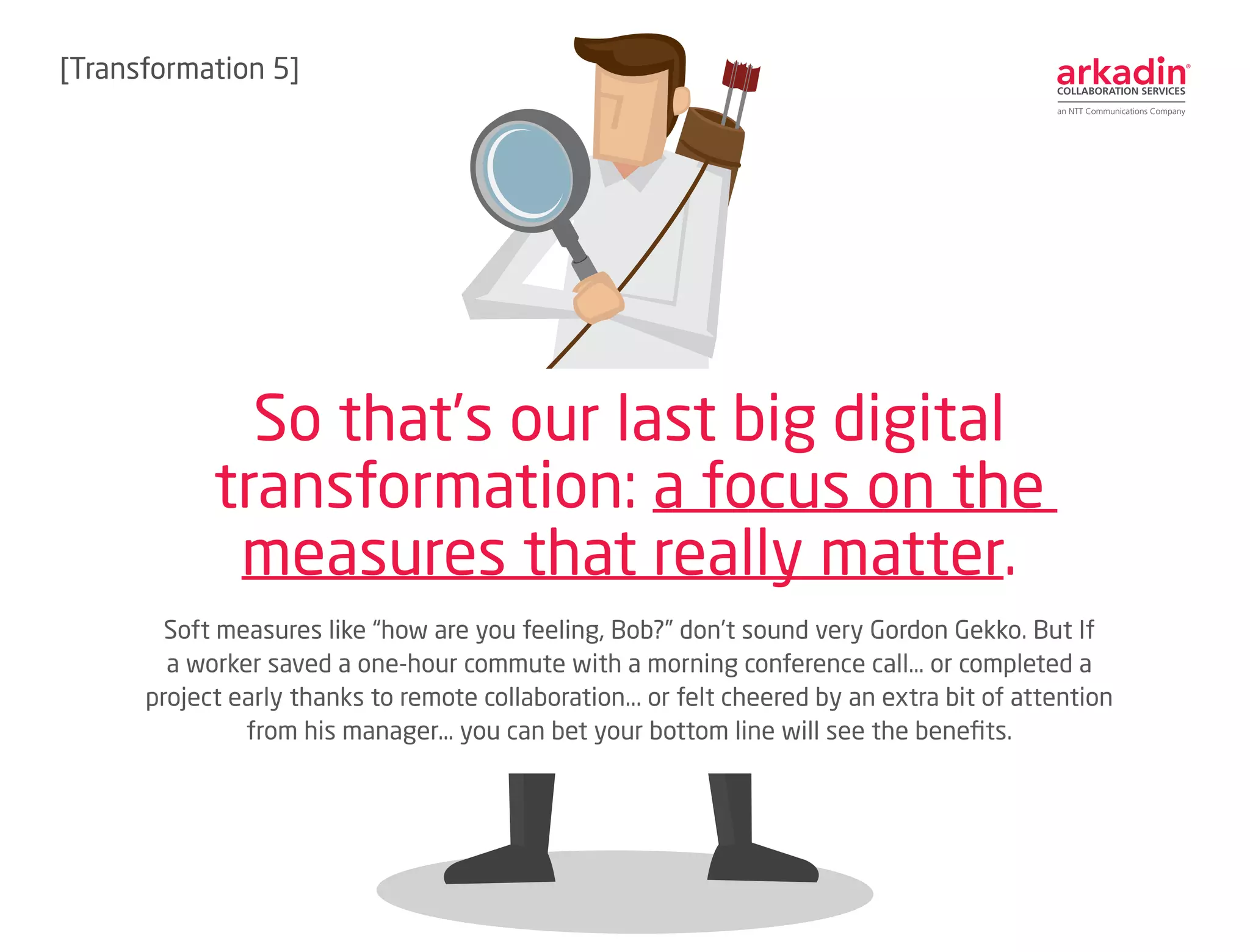 [Transformation 5]

arkadin® COLLABORATION SERVICES
an NTT Communications Company

So that's our last big digital transformation: a focus on the measures that really matter.

Soft measures like "how are you feeling, Bob?" don't sound very Gordon Gekko. But If a worker saved a one-hour commute with a morning conference call... or completed a project early thanks to remote collaboration... or felt cheered by an extra bit of attention from his manager... you can bet your bottom line will see the benefits.